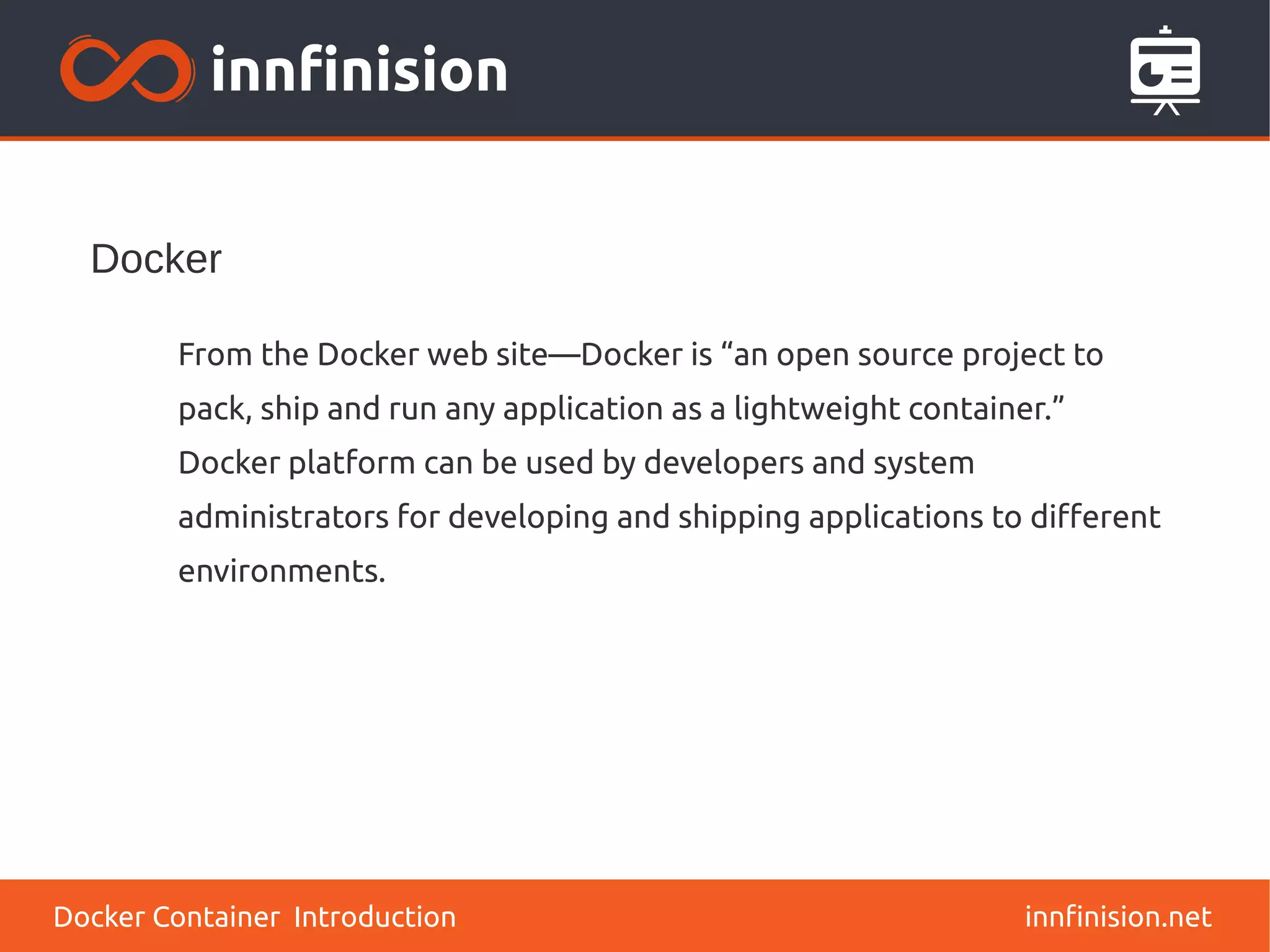 innfinision

Docker

From the Docker web site—Docker is “an open source project to pack, ship and run any application as a lightweight container.” Docker platform can be used by developers and system administrators for developing and shipping applications to different environments.

Docker Container Introduction

innfinision.net